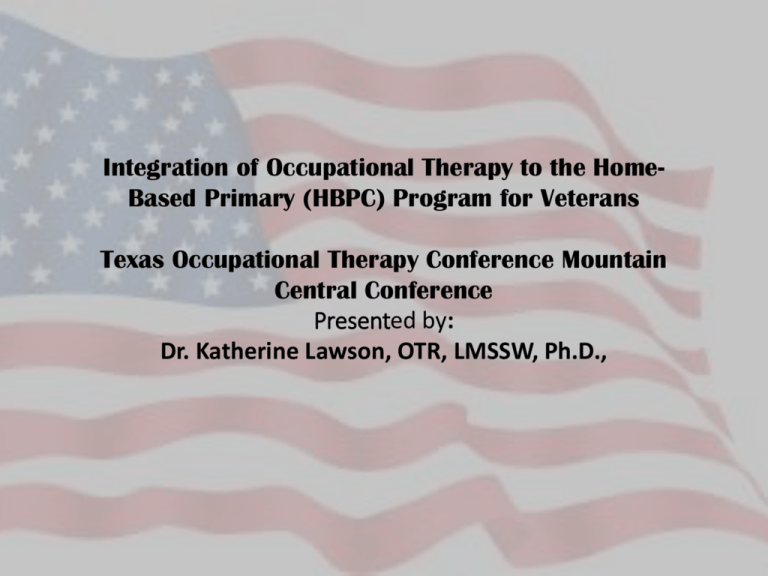 Integration of Occupational Therapy to the Home-Based Primary (HBPC) Program for Veterans

Texas Occupational Therapy Conference Mountain Central Conference
Presented by:
Dr. Katherine Lawson, OTR, LMSSW, Ph.D.,